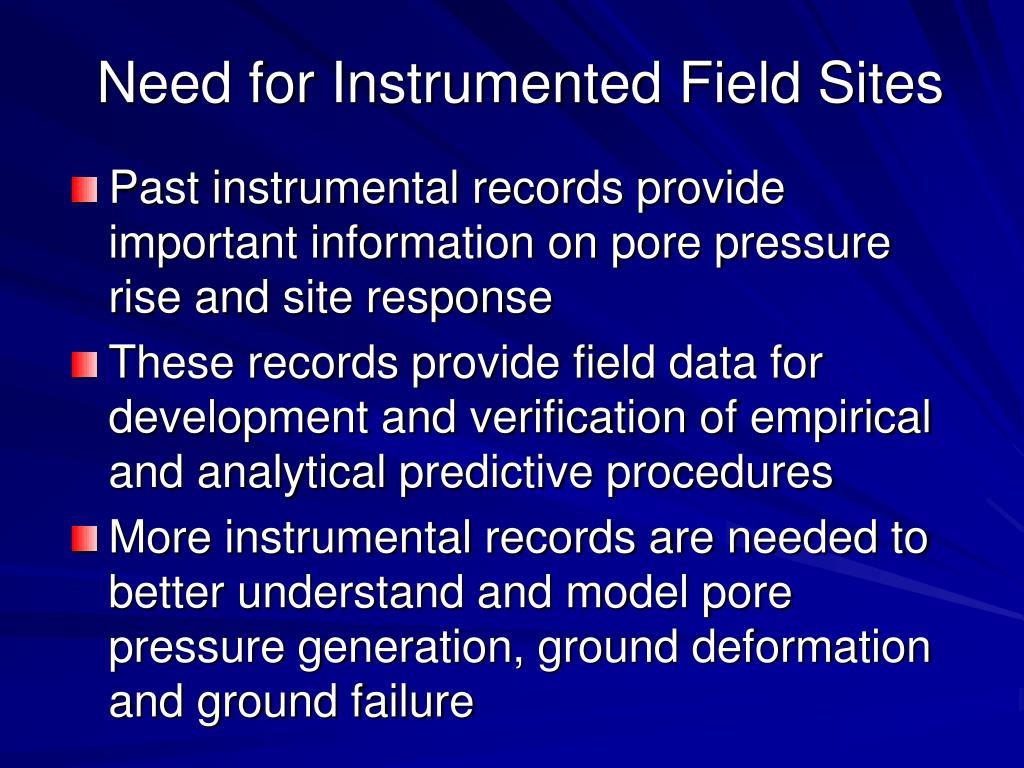 Need for Instrumented Field Sites

Past instrumental records provide important information on pore pressure rise and site response

These records provide field data for development and verification of empirical and analytical predictive procedures

More instrumental records are needed to better understand and model pore pressure generation, ground deformation and ground failure